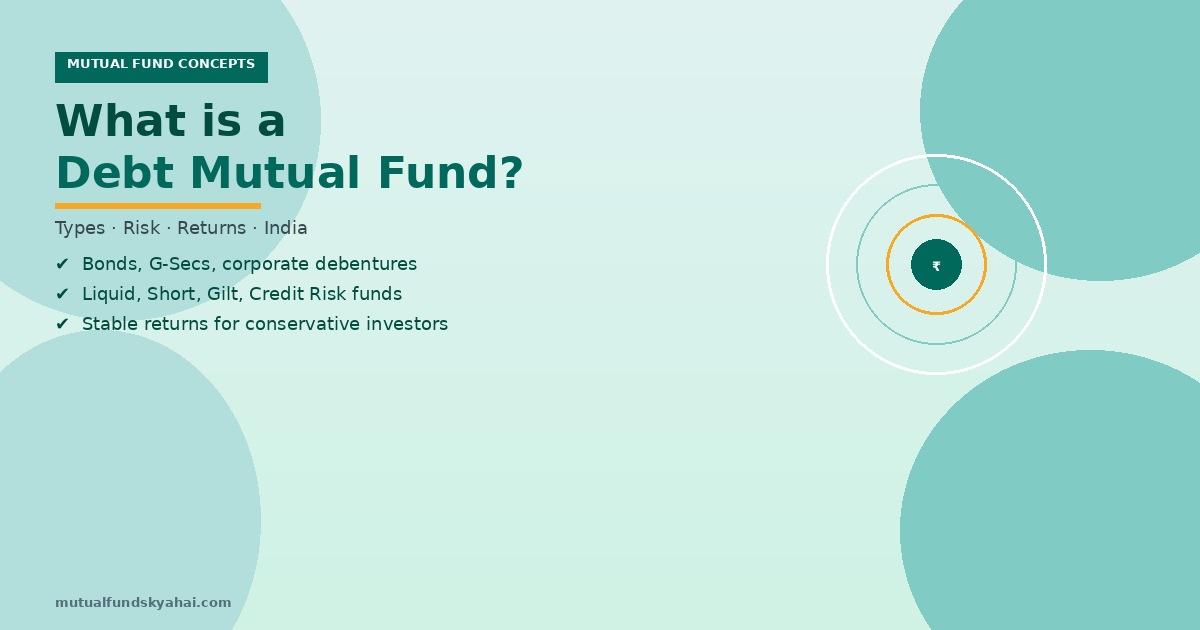 MUTUAL FUND CONCEPTS

What is a
Debt Mutual Fund?

Types · Risk · Returns · India

✔ Bonds, G-Secs, corporate debentures
✔ Liquid, Short, Gilt, Credit Risk funds
✔ Stable returns for conservative investors

₹

mutualfundskyahai.com